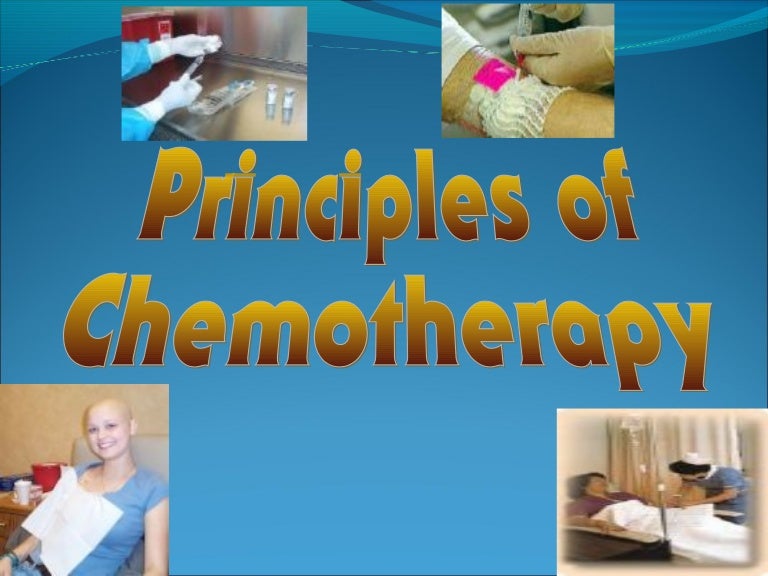 Principles of Chemotherapy